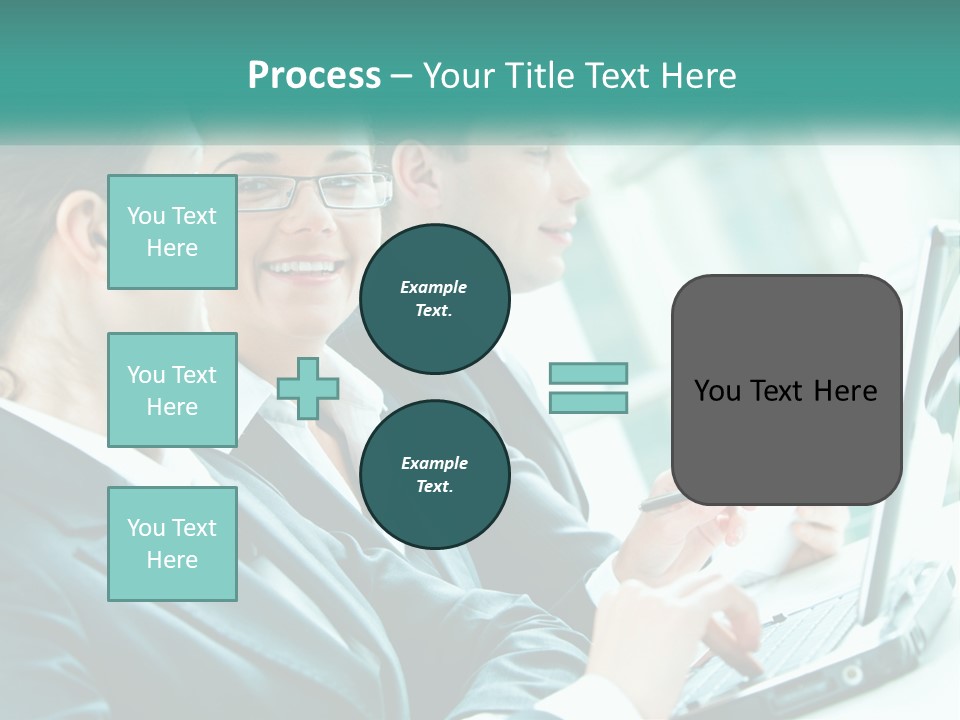 Process – Your Title Text Here

You Text Here

You Text Here

You Text Here

Example Text.

Example Text.

You Text Here